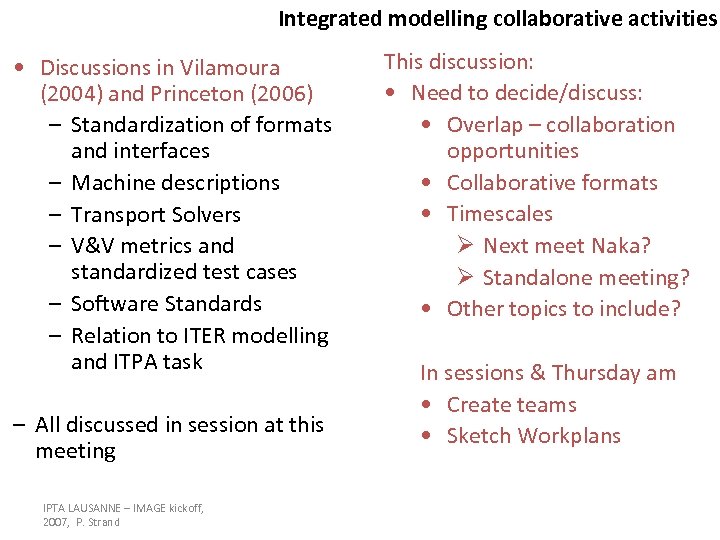 Integrated modelling collaborative activities

• Discussions in Vilamoura (2004) and Princeton (2006)
– Standardization of formats and interfaces
– Machine descriptions
– Transport Solvers
– V&V metrics and standardized test cases
– Software Standards
– Relation to ITER modelling and ITPA task

– All discussed in session at this meeting

This discussion:
• Need to decide/discuss:
• Overlap – collaboration opportunities
• Collaborative formats
• Timescales
➢ Next meet Naka?
➢ Standalone meeting?
• Other topics to include?

In sessions & Thursday am
• Create teams
• Sketch Workplans

IPTA LAUSANNE – IMAGE kickoff, 2007, P. Strand